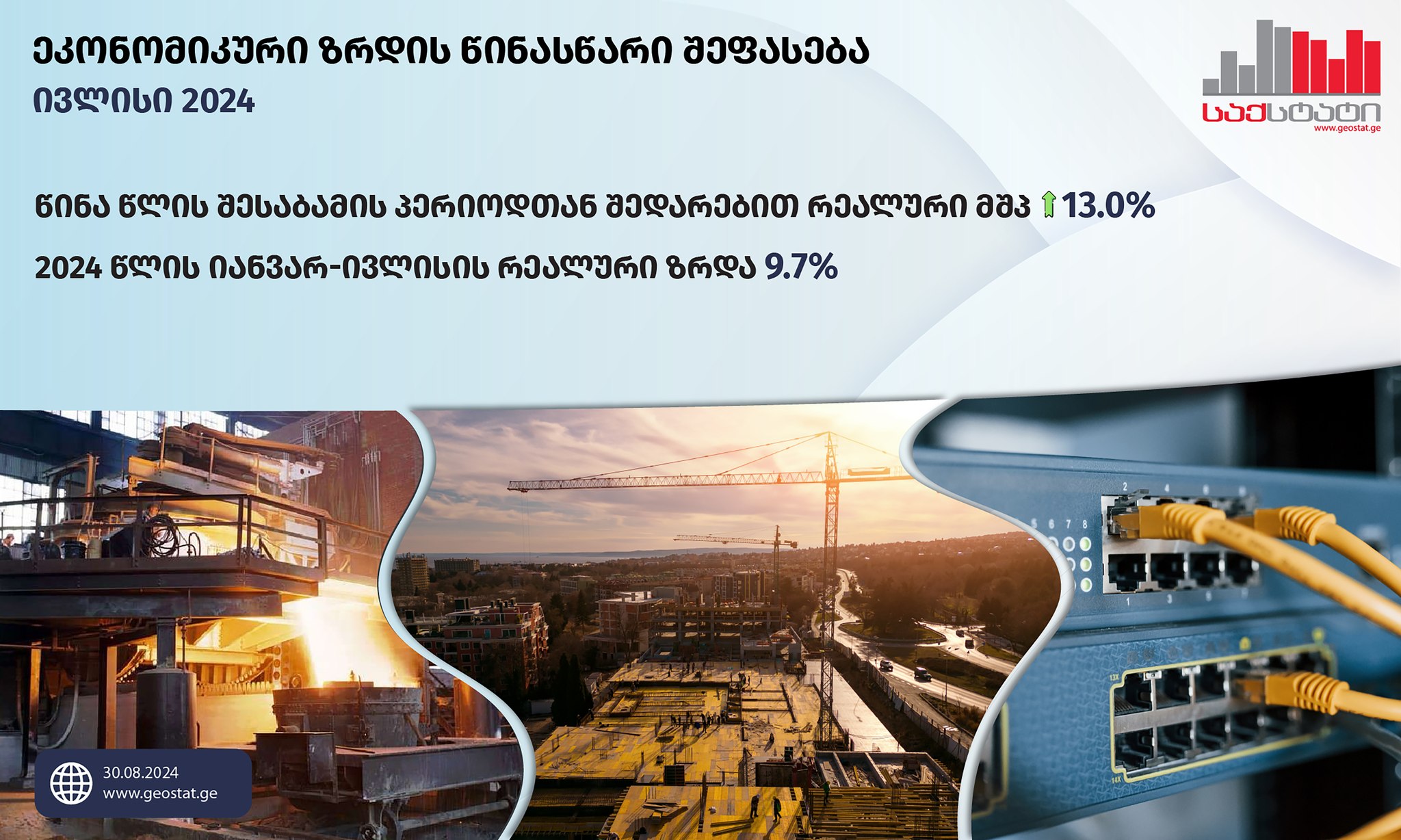 ეკონომიკური ზრდის წინასწარი შეფასება
ივლისი 2024

საქსტატი
www.geostat.ge

წინა წლის შესაბამის პერიოდთან შედარებით რეალური მშპ 13.0%

2024 წლის იანვარ-ივლისის რეალური ზრდა 9.7%

30.08.2024
www.geostat.ge